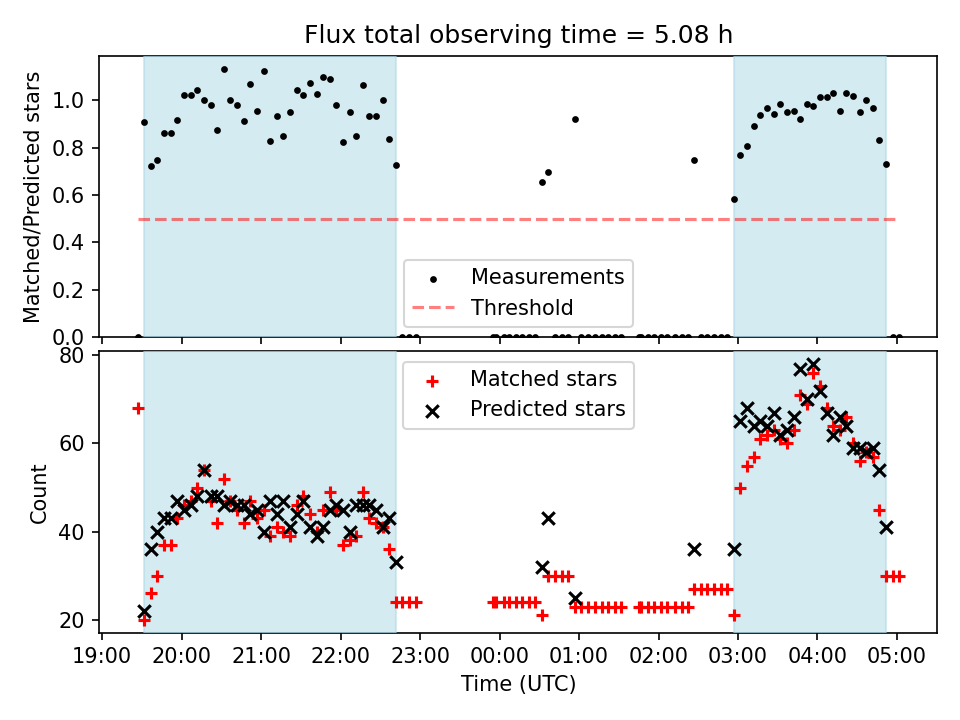 Flux total observing time = 5.08 h

Matched/Predicted stars

1.0
0.8
0.6
0.4
0.2
0.0

Measurements
Threshold

Count

80
60
40
20

Matched stars
Predicted stars

19:00 20:00 21:00 22:00 23:00 00:00 01:00 02:00 03:00 04:00 05:00

Time (UTC)